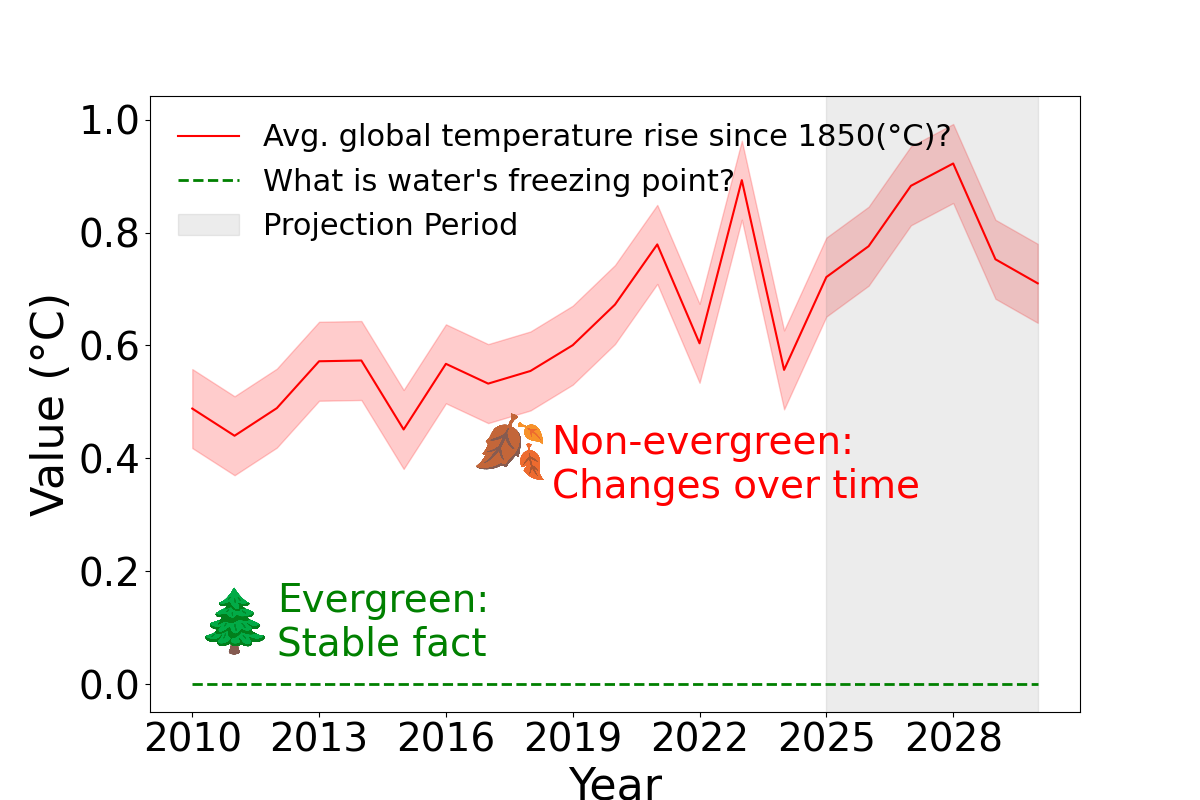 Avg. global temperature rise since 1850(°C)?
What is water's freezing point?
Projection Period

Value (°C)

1.0
0.8
0.6
0.4
0.2
0.0

Non-evergreen:
Changes over time

Evergreen:
Stable fact

2010 2013 2016 2019 2022 2025 2028

Year